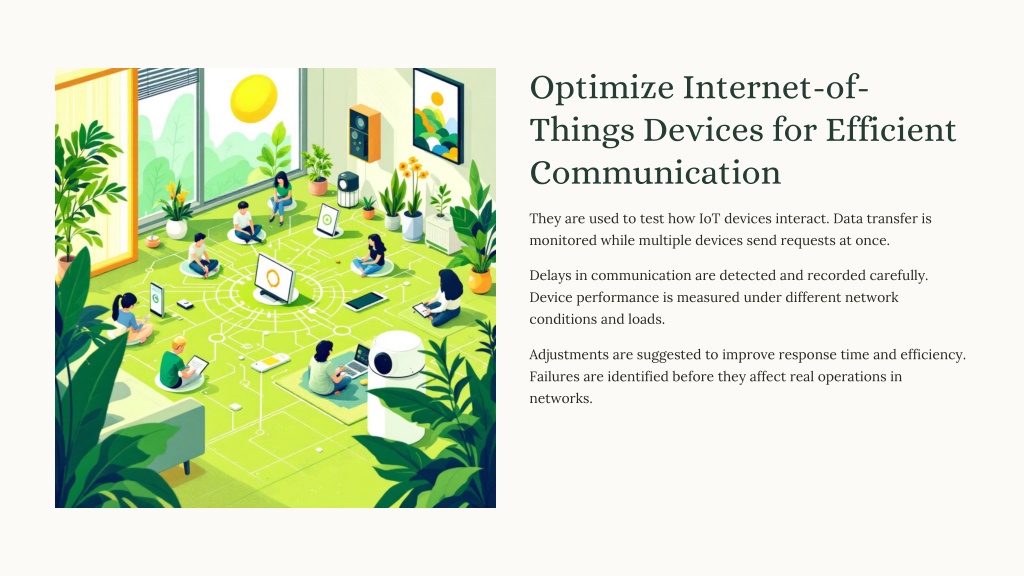 Optimize Internet-of-Things Devices for Efficient Communication

They are used to test how IoT devices interact. Data transfer is monitored while multiple devices send requests at once.

Delays in communication are detected and recorded carefully. Device performance is measured under different network conditions and loads.

Adjustments are suggested to improve response time and efficiency. Failures are identified before they affect real operations in networks.